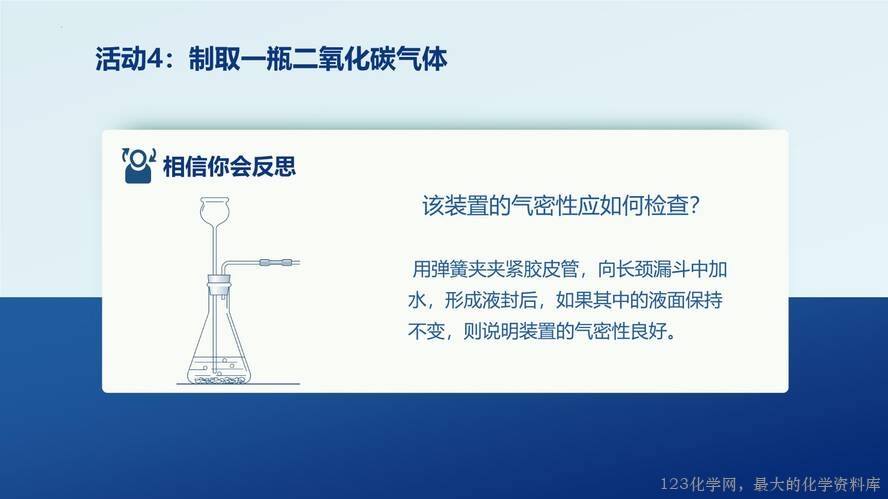 活动4：制取一瓶二氧化碳气体

相信你会反思

该装置的气密性应如何检查?

用弹簧夹夹紧胶皮管，向长颈漏斗中加水，形成液封后，如果其中的液面保持不变，则说明装置的气密性良好。

123化学网，最大的化学资料库